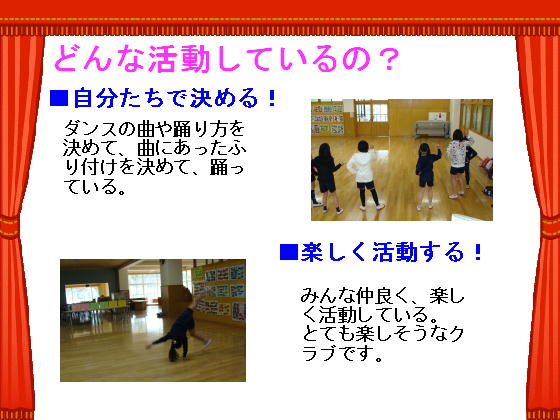 どんな活動しているの？

■自分たちで決める！

ダンスの曲や踊り方を決めて、曲にあったふり付けを決めて、踊っている。

■楽しく活動する！

みんな仲良く、楽しく活動している。
とても楽しそうなクラブです。